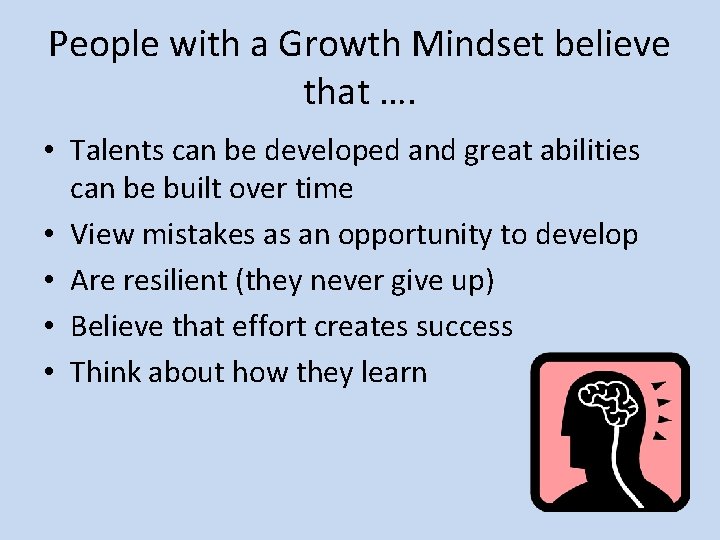 People with a Growth Mindset believe that ….

• Talents can be developed and great abilities can be built over time
• View mistakes as an opportunity to develop
• Are resilient (they never give up)
• Believe that effort creates success
• Think about how they learn